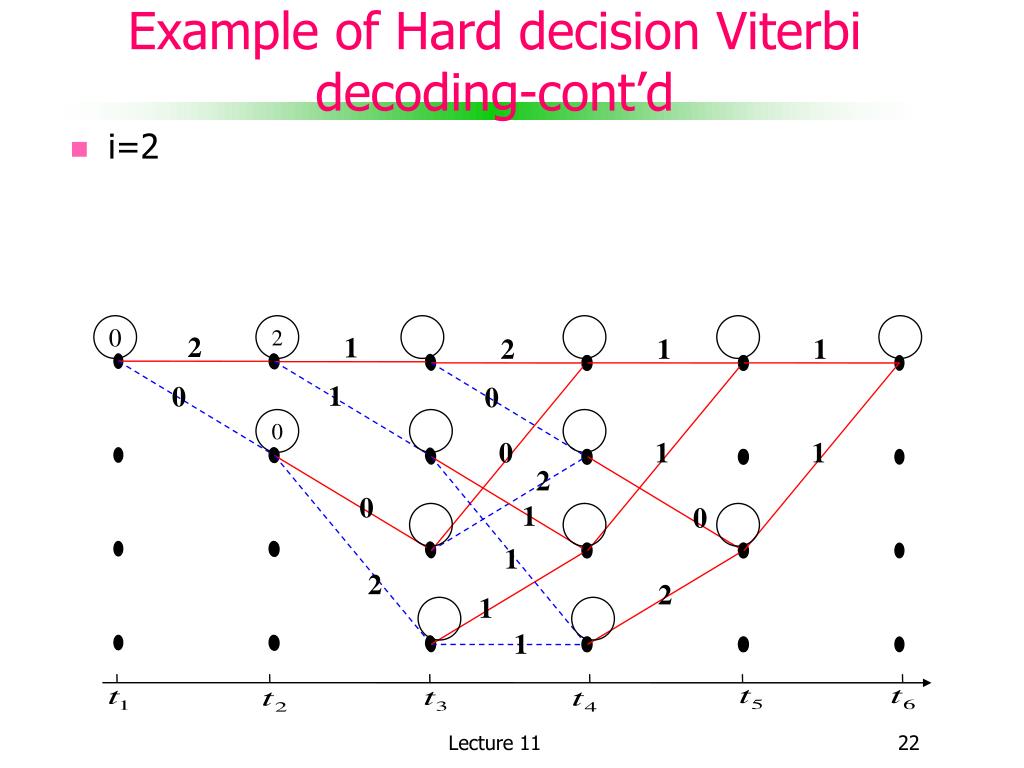 Example of Hard decision Viterbi decoding-cont'd

i=2

0 2 2 1 2 1 1
0 1 0
0 0 1 1
2
0 1 0
1
2 1 2
1

$t_1$ $t_2$ $t_3$ $t_4$ $t_5$ $t_6$

Lecture 11

22